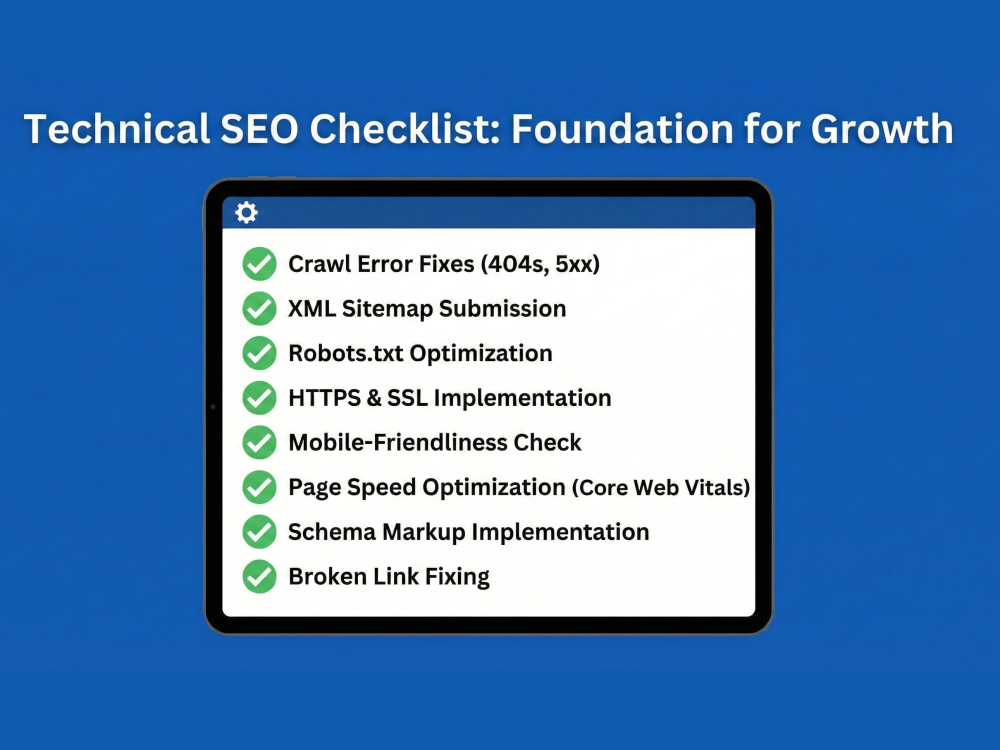 Technical SEO Checklist: Foundation for Growth

Crawl Error Fixes (404s, 5xx)
XML Sitemap Submission
Robots.txt Optimization
HTTPS & SSL Implementation
Mobile-Friendliness Check
Page Speed Optimization (Core Web Vitals)
Schema Markup Implementation
Broken Link Fixing